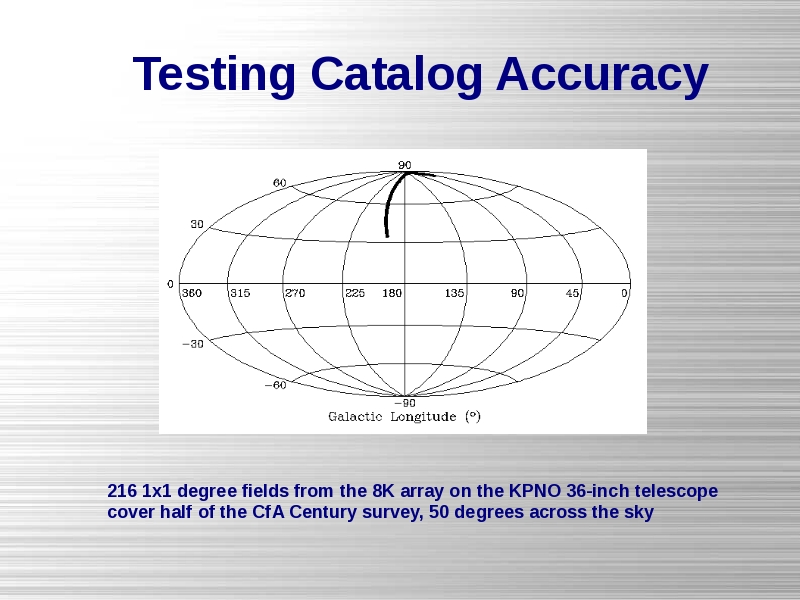 Testing Catalog Accuracy

90
60
30
0
−30
−60
−90
360
315
270
225
180
135
90
45
0
Galactic Longitude (°)

216 1x1 degree fields from the 8K array on the KPNO 36-inch telescope cover half of the CfA Century survey, 50 degrees across the sky